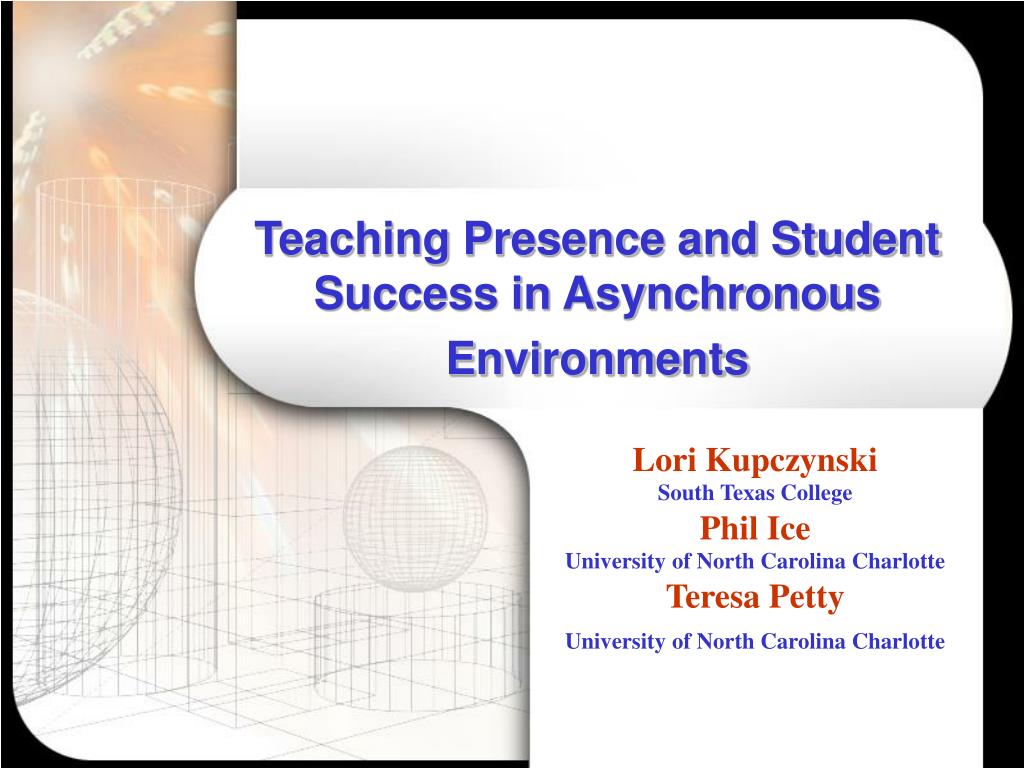 Teaching Presence and Student Success in Asynchronous Environments

Lori Kupczynski
South Texas College
Phil Ice
University of North Carolina Charlotte
Teresa Petty
University of North Carolina Charlotte